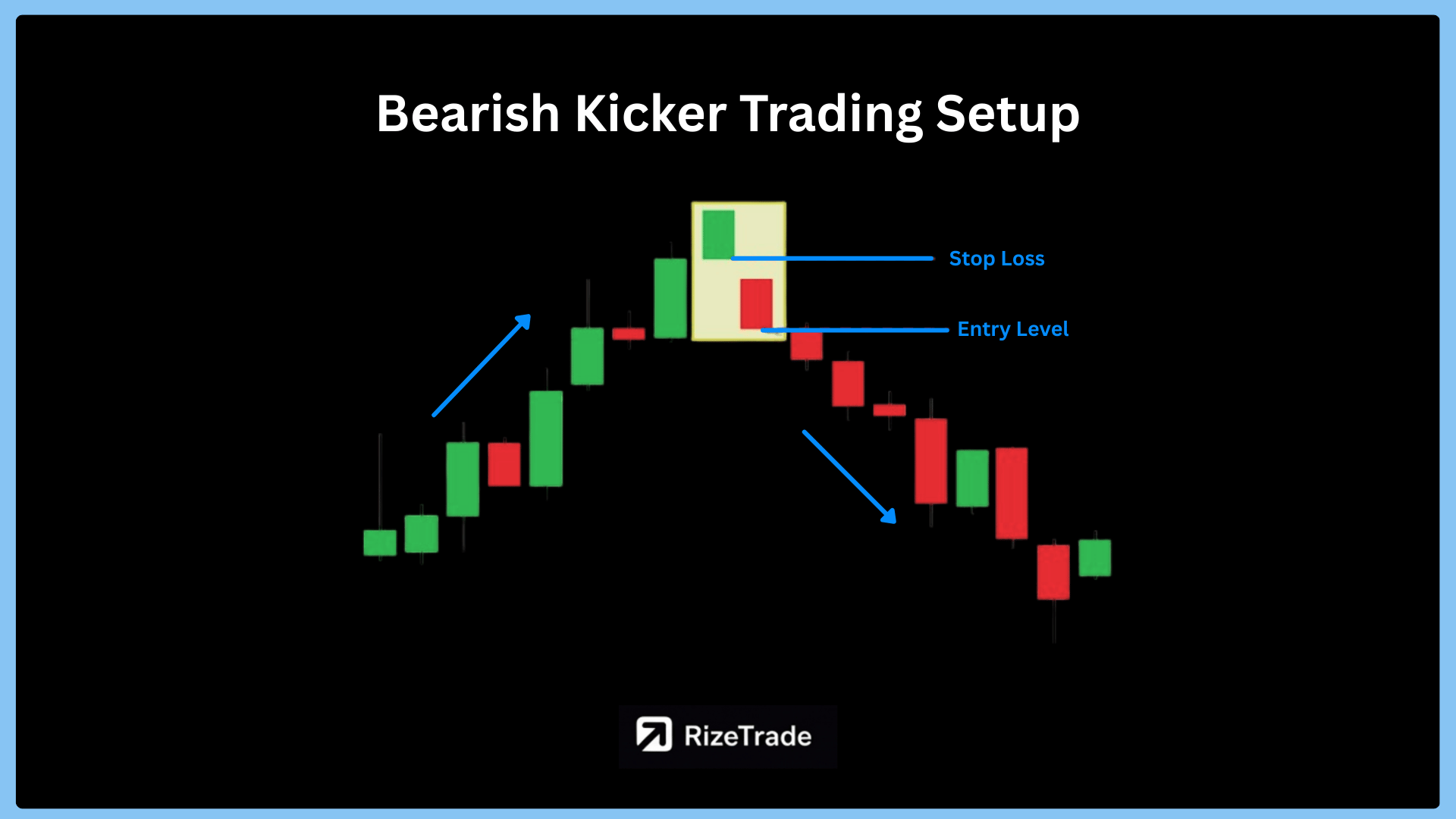 Bearish Kicker Trading Setup

Stop Loss

Entry Level

RizeTrade